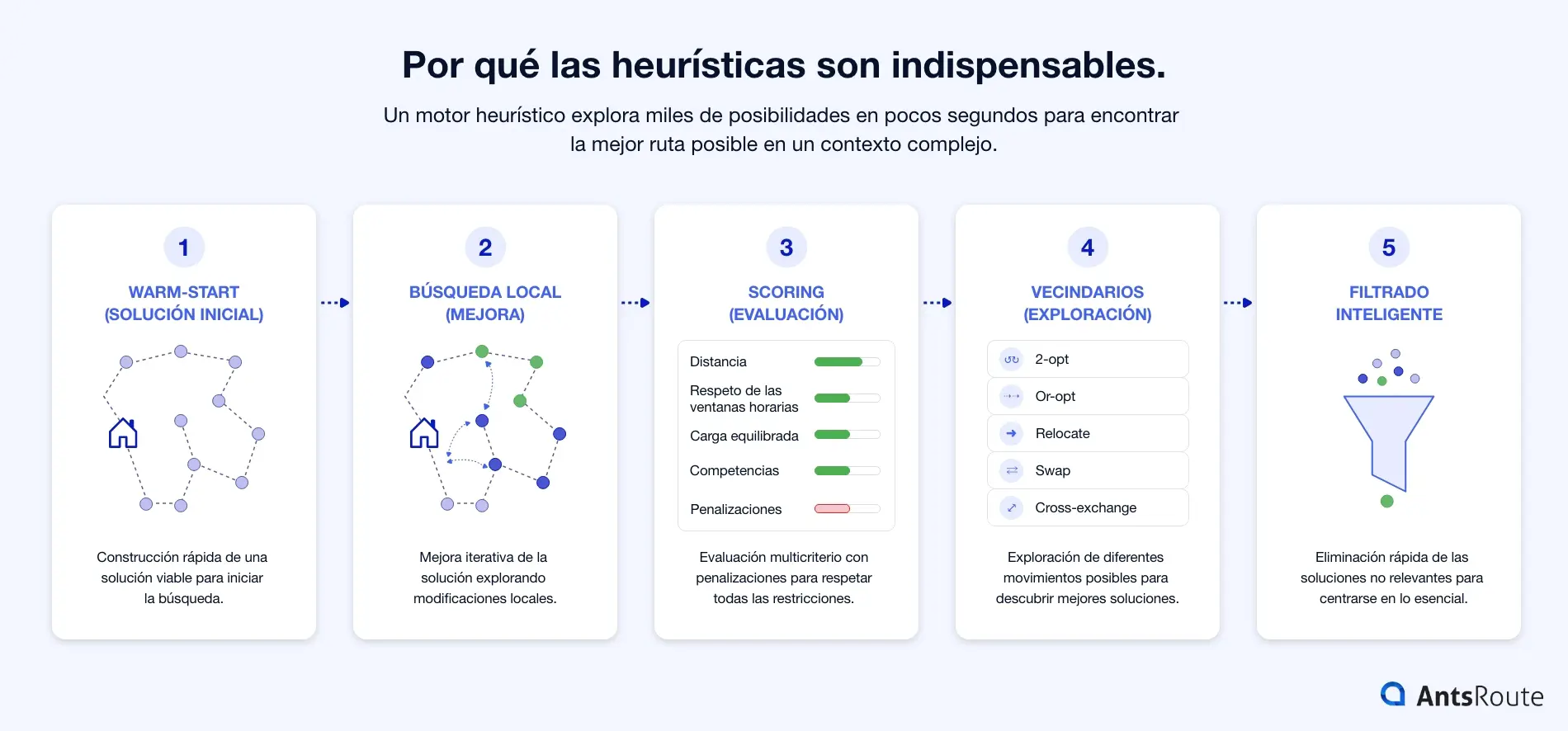 Por qué las heurísticas son indispensables.

Un motor heurístico explora miles de posibilidades en pocos segundos para encontrar la mejor ruta posible en un contexto complejo.

1
WARM-START (SOLUCIÓN INICIAL)

Construcción rápida de una solución viable para iniciar la búsqueda.

2
BÚSQUEDA LOCAL (MEJORA)

Mejora iterativa de la solución explorando modificaciones locales.

3
SCORING (EVALUACIÓN)

Distancia
Respeto de las ventanas horarias
Carga equilibrada
Competencias
Penalizaciones

Evaluación multicriterio con penalizaciones para respetar todas las restricciones.

4
VECINDARIOS (EXPLORACIÓN)

2-opt
Or-opt
Relocate
Swap
Cross-exchange

Exploración de diferentes movimientos posibles para descubrir mejores soluciones.

5
FILTRADO INTELIGENTE

Eliminación rápida de las soluciones no relevantes para centrarse en lo esencial.

AntsRoute